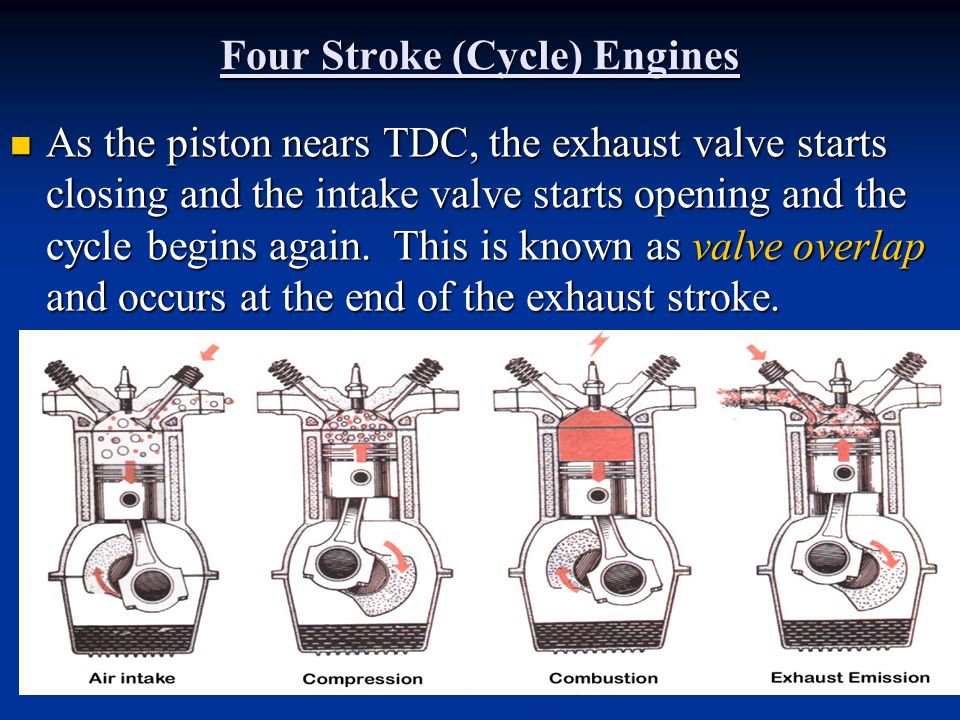 Four Stroke (Cycle) Engines

As the piston nears TDC, the exhaust valve starts closing and the intake valve starts opening and the cycle begins again. This is known as valve overlap and occurs at the end of the exhaust stroke.

Air intake

Compression

Combustion

Exhaust Emission